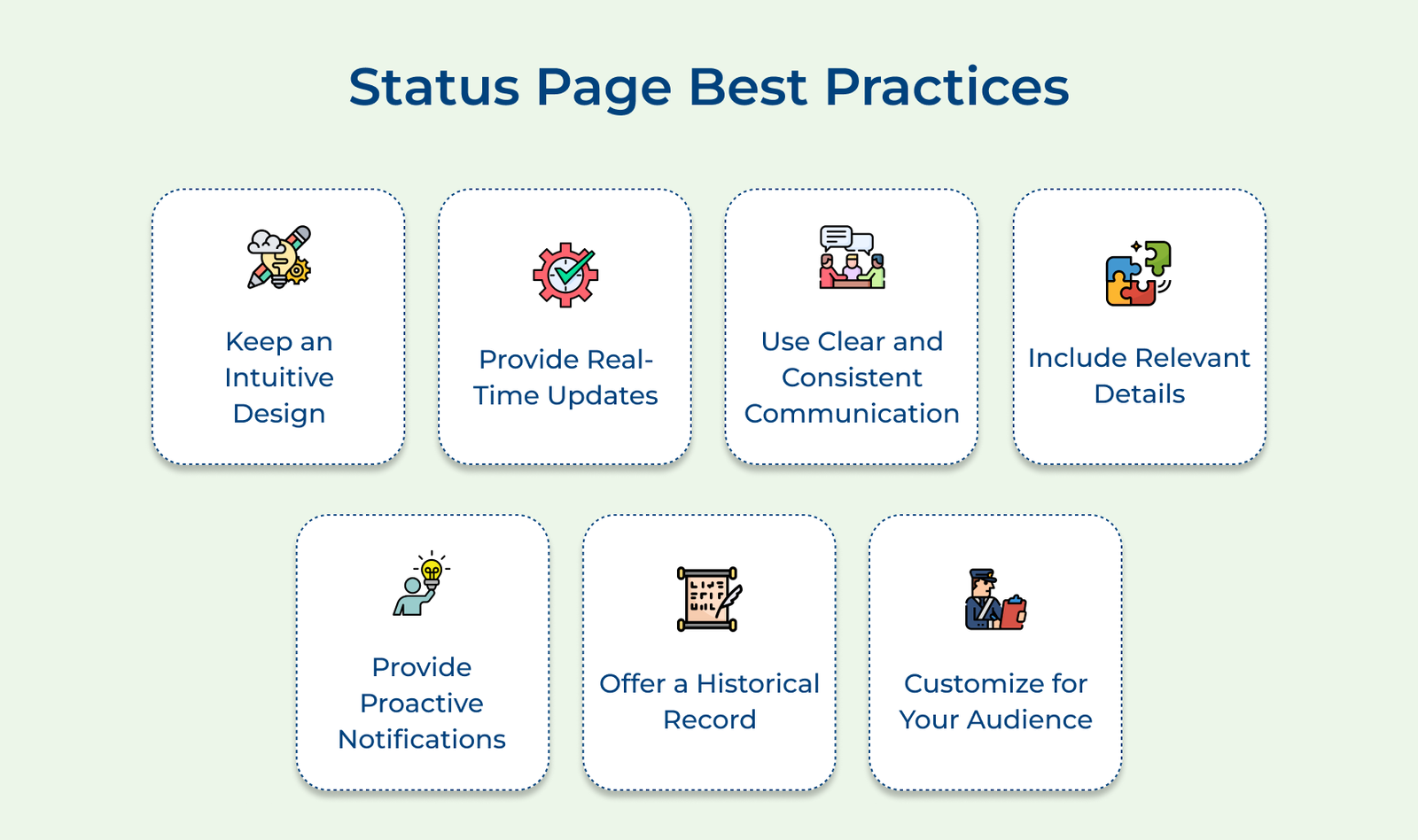 Status Page Best Practices

Keep an Intuitive Design

Provide Real-Time Updates

Use Clear and Consistent Communication

Include Relevant Details

Provide Proactive Notifications

Offer a Historical Record

Customize for Your Audience